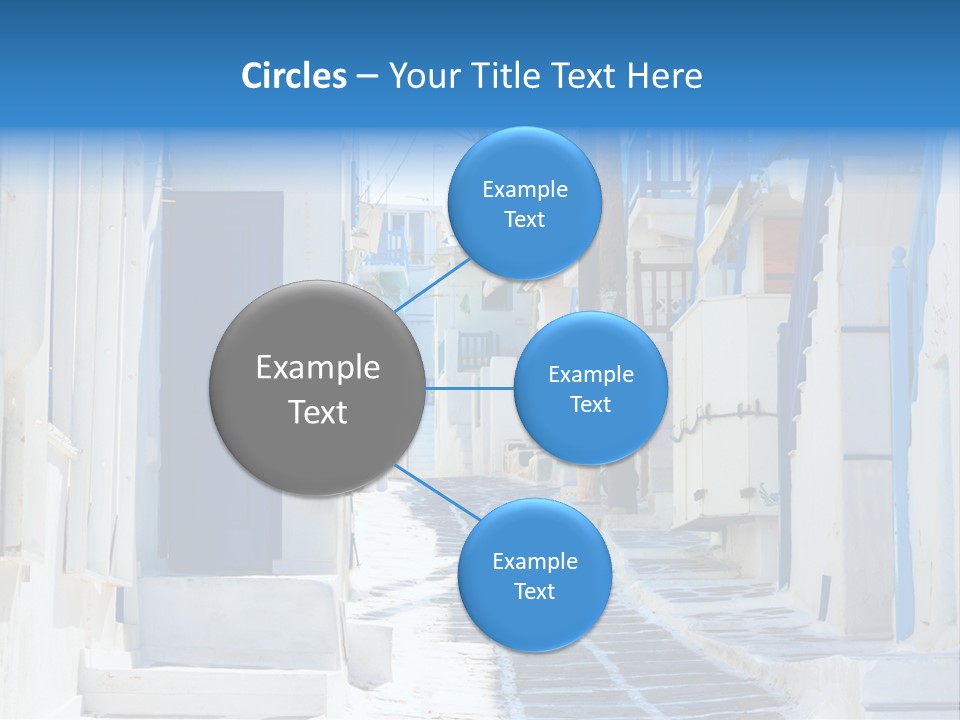 Circles – Your Title Text Here

Example Text

Example Text

Example Text

Example Text